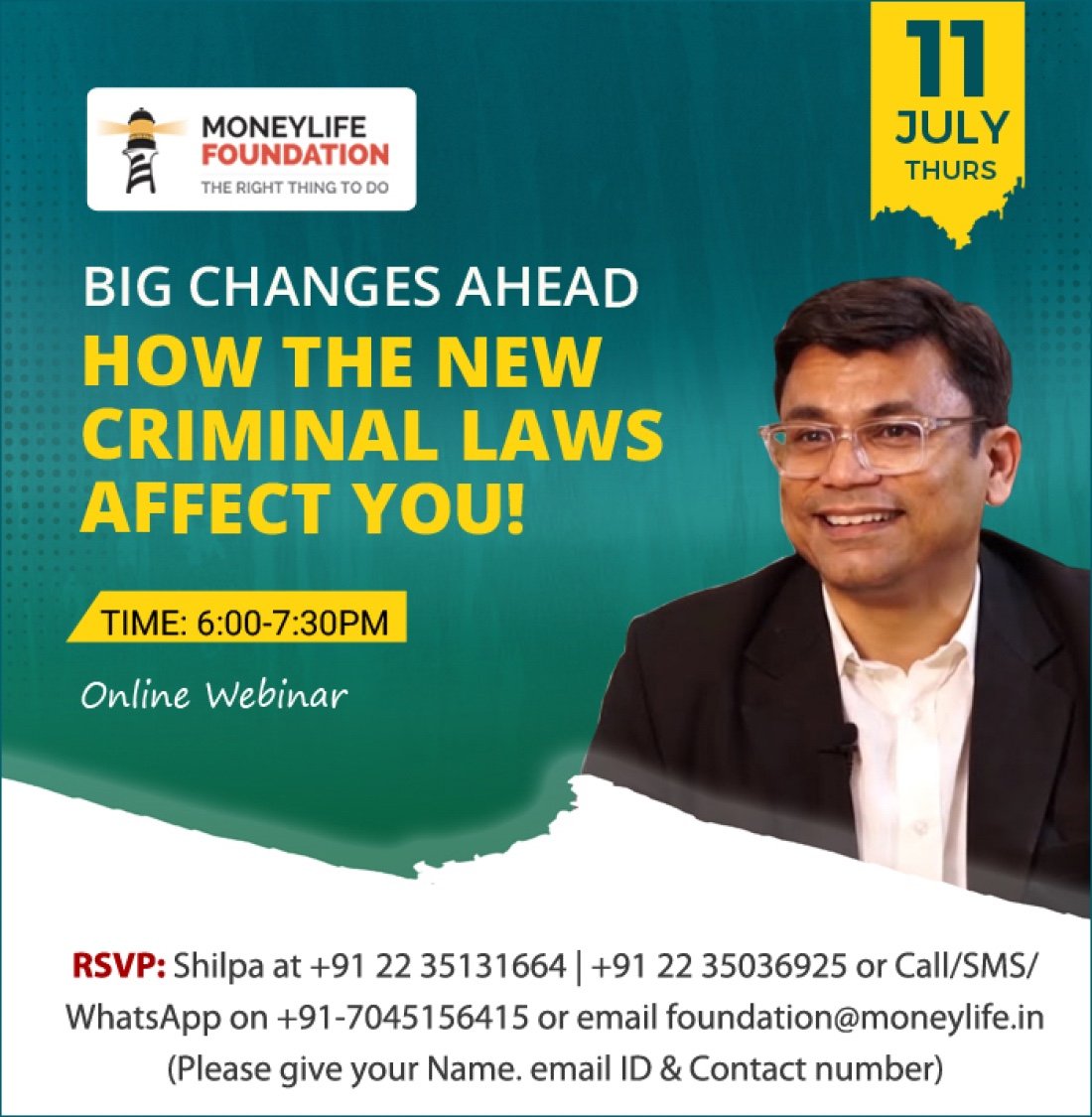 MONEYLIFE FOUNDATION
THE RIGHT THING TO DO

11 JULY THURS

BIG CHANGES AHEAD
HOW THE NEW CRIMINAL LAWS AFFECT YOU!

TIME: 6:00-7:30PM

Online Webinar

RSVP: Shilpa at +91 22 35131664 | +91 22 35036925 or Call/SMS/ WhatsApp on +91-7045156415 or email foundation@moneylife.in (Please give your Name. email ID & Contact number)